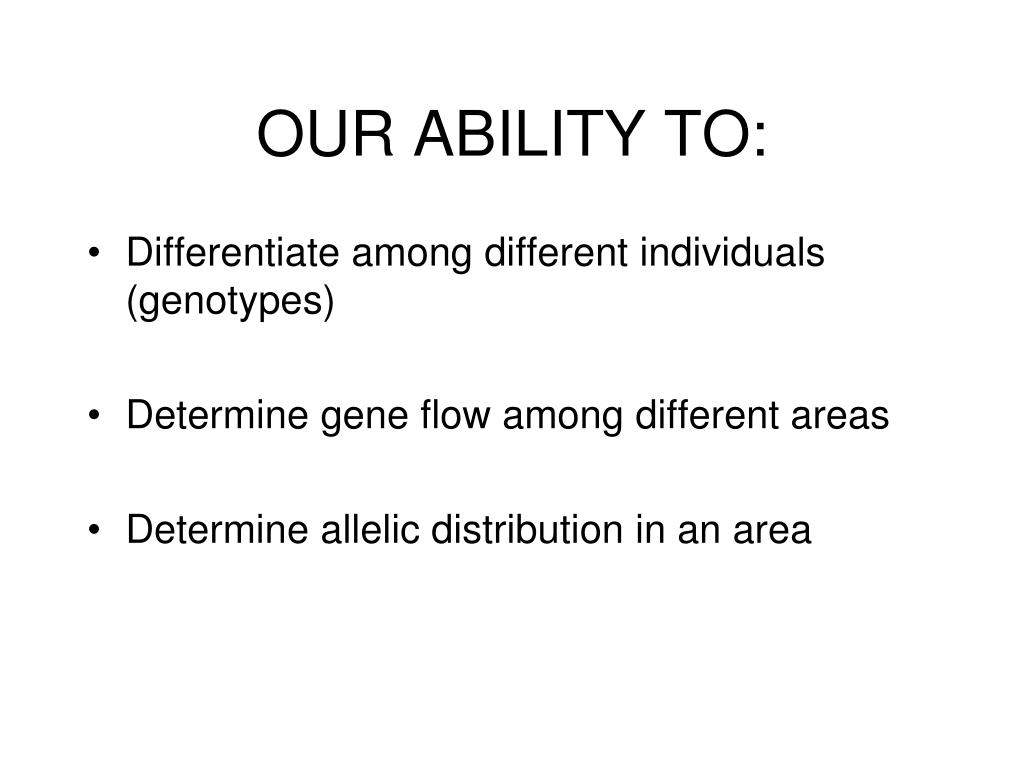 OUR ABILITY TO:

• Differentiate among different individuals (genotypes)

• Determine gene flow among different areas

• Determine allelic distribution in an area